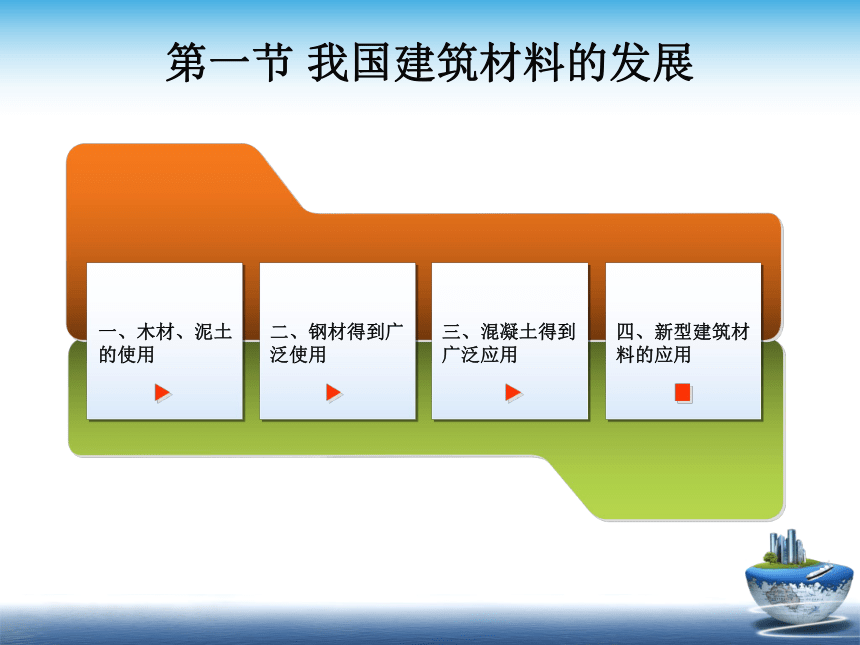 第一节 我国建筑材料的发展

一、木材、泥土的使用

二、钢材得到广泛使用

三、混凝土得到广泛应用

四、新型建筑材料的应用